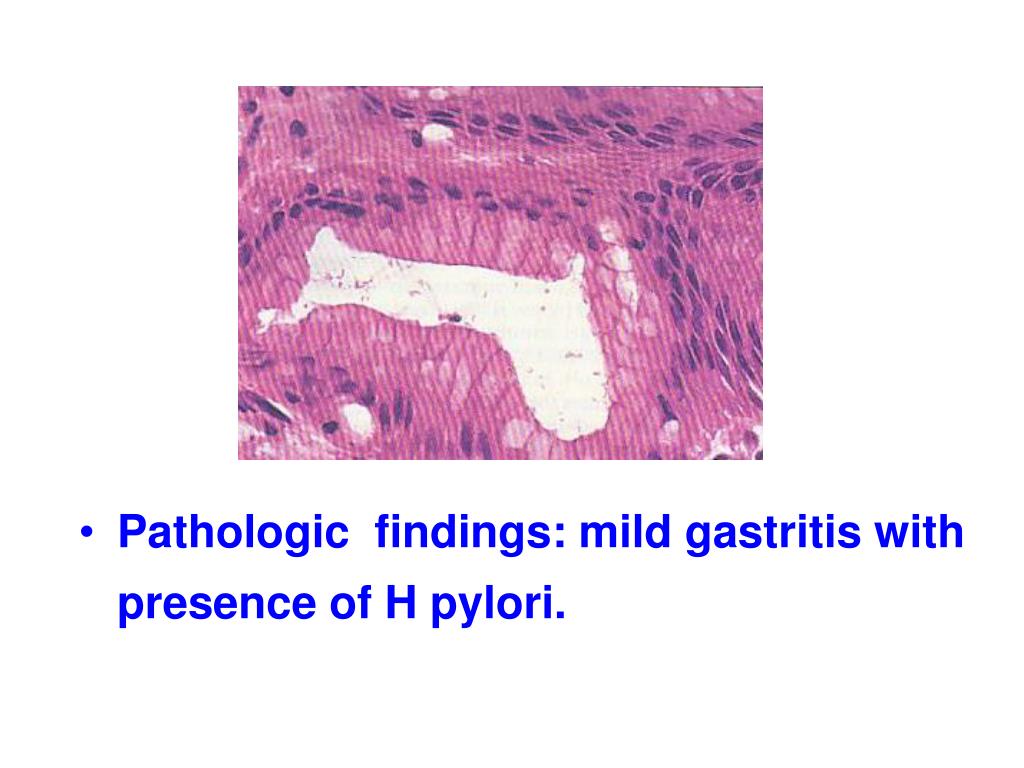 • Pathologic findings: mild gastritis with presence of H pylori.